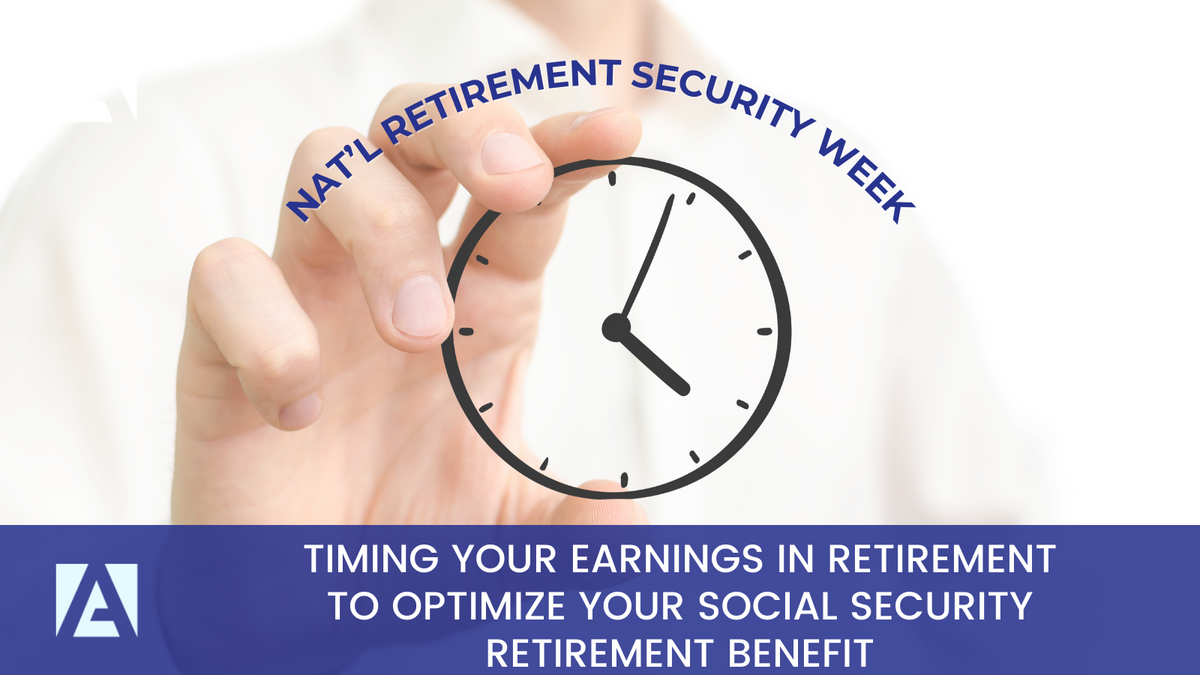 NAT'L RETIREMENT SECURITY WEEK

A

TIMING YOUR EARNINGS IN RETIREMENT TO OPTIMIZE YOUR SOCIAL SECURITY RETIREMENT BENEFIT